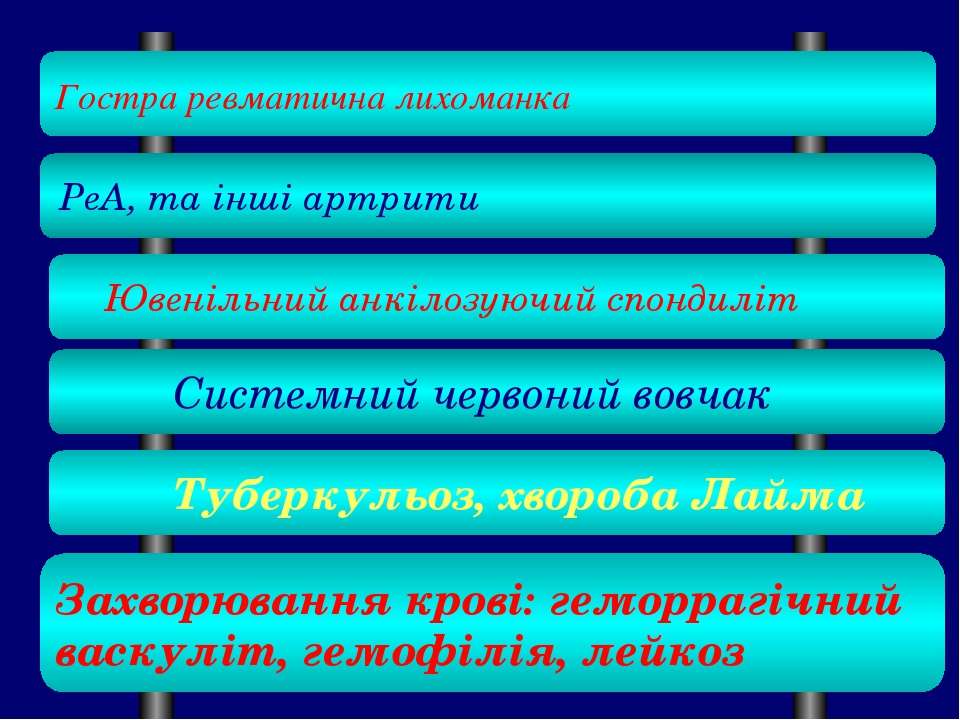 Гостра ревматична лихоманка

РеА, та інші артрити

Ювенільний анкілозуючий спондиліт

Системний червоний вовчак

Туберкульоз, хвороба Лайма

Захворювання крові: геморрагічний васкуліт, гемофілія, лейкоз